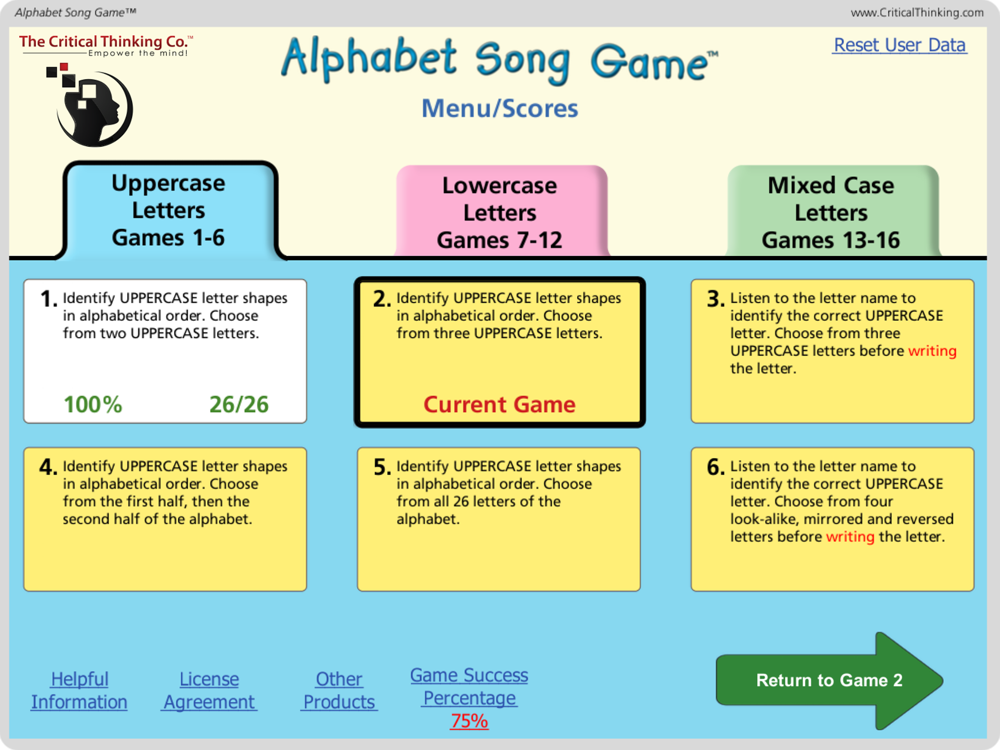 Alphabet Song Game™

www.CriticalThinking.com

The Critical Thinking Co.™
Empower the mind!

Alphabet Song Game™

Menu/Scores

Reset User Data

Uppercase Letters Games 1-6

Lowercase Letters Games 7-12

Mixed Case Letters Games 13-16

1. Identify UPPERCASE letter shapes in alphabetical order. Choose from two UPPERCASE letters.

100% 26/26

2. Identify UPPERCASE letter shapes in alphabetical order. Choose from three UPPERCASE letters.

Current Game

3. Listen to the letter name to identify the correct UPPERCASE letter. Choose from three UPPERCASE letters before writing the letter.

4. Identify UPPERCASE letter shapes in alphabetical order. Choose from the first half, then the second half of the alphabet.

5. Identify UPPERCASE letter shapes in alphabetical order. Choose from all 26 letters of the alphabet.

6. Listen to the letter name to identify the correct UPPERCASE letter. Choose from four look-alike, mirrored and reversed letters before writing the letter.

Helpful Information

License Agreement

Other Products

Game Success Percentage
75%

Return to Game 2